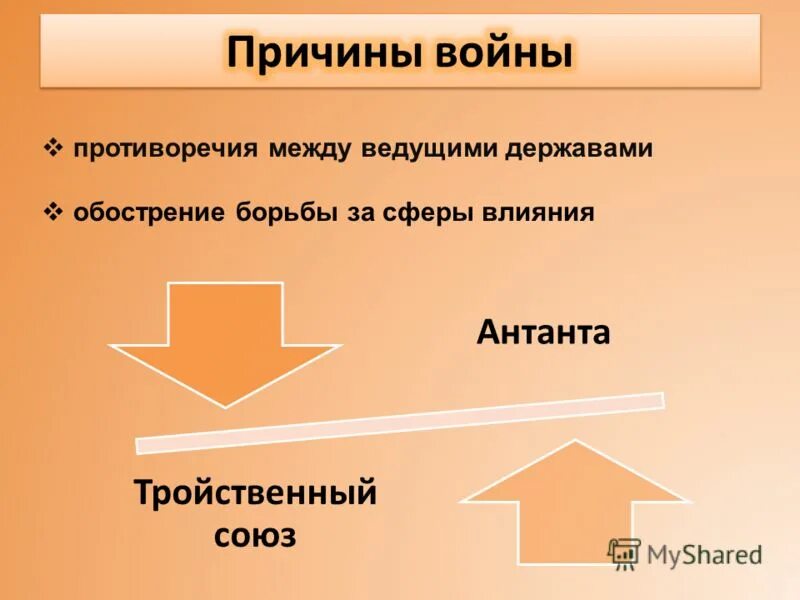 Причины войны

❖ противоречия между ведущими державами

❖ обострение борьбы за сферы влияния

Антанта

Тройственный союз

MyShared